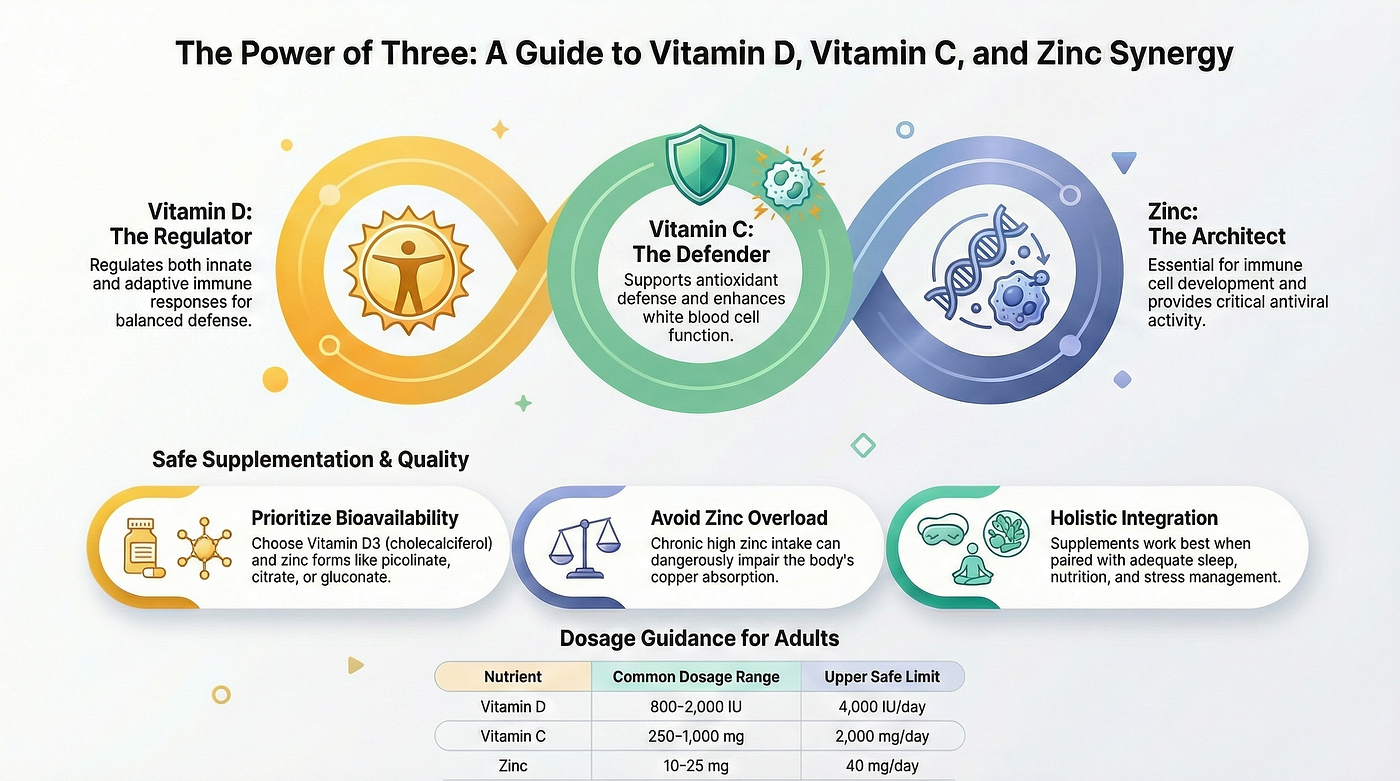 The Power of Three: A Guide to Vitamin D, Vitamin C, and Zinc Synergy

Vitamin D: The Regulator

Regulates both innate and adaptive immune responses for balanced defense.

Vitamin C: The Defender

Supports antioxidant defense and enhances white blood cell function.

Zinc: The Architect

Essential for immune cell development and provides critical antiviral activity.

Safe Supplementation & Quality

Prioritize Bioavailability

Choose Vitamin D3 (cholecalciferol) and zinc forms like picolinate, citrate, or gluconate.

Avoid Zinc Overload

Chronic high zinc intake can dangerously impair the body's copper absorption.

Holistic Integration

Supplements work best when paired with adequate sleep, nutrition, and stress management.

Dosage Guidance for Adults

| Nutrient | Common Dosage Range | Upper Safe Limit |
|---|---|---|
| Vitamin D | 800–2,000 IU | 4,000 IU/day |
| Vitamin C | 250–1,000 mg | 2,000 mg/day |
| Zinc | 10–25 mg | 40 mg/day |